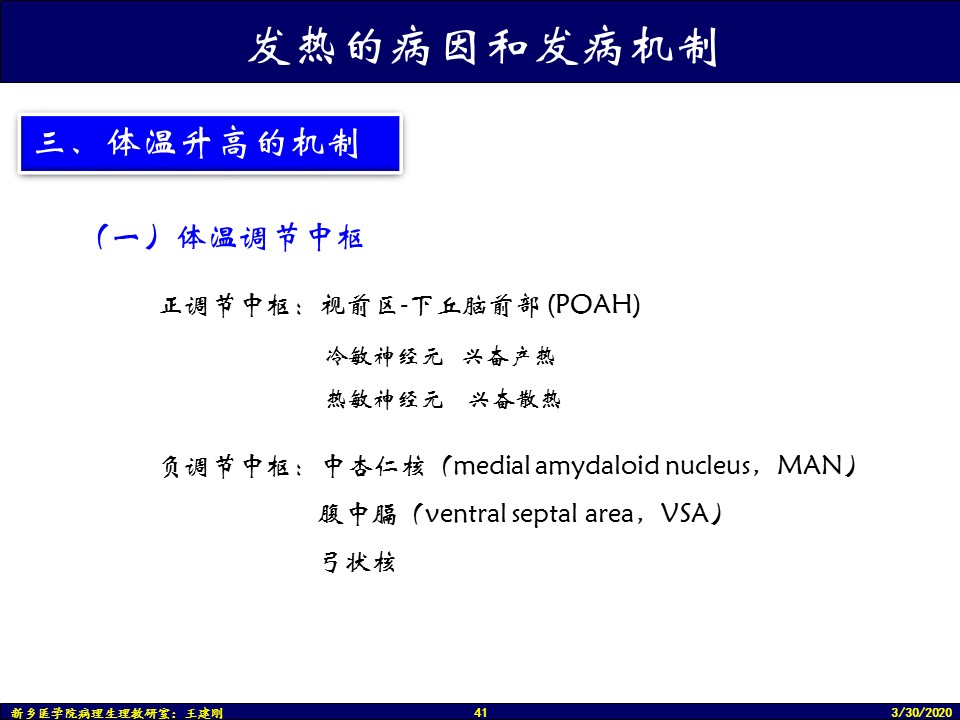 发热的病因和发病机制

三、体温升高的机制

（一）体温调节中枢

正调节中枢：视前区-下丘脑前部 (POAH)

冷敏神经元 兴奋产热

热敏神经元 兴奋散热

负调节中枢：中杏仁核（medial amydaloid nucleus，MAN）

腹中膈（ventral septal area，VSA）

弓状核

新乡医学院病理生理教研室：王建刚 41 3/30/2020